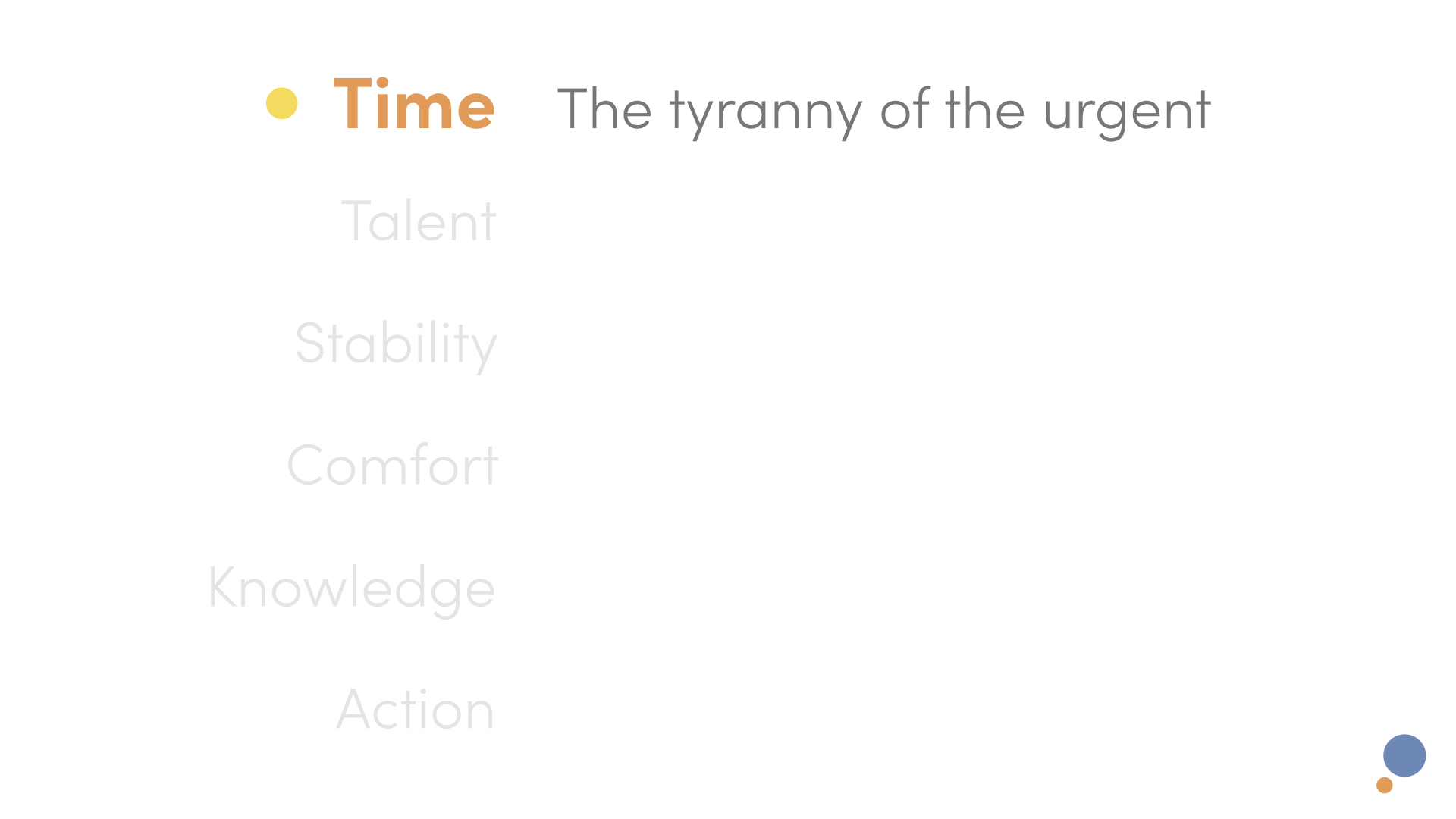 Time The tyranny of the urgent

Talent

Stability

Comfort

Knowledge

Action